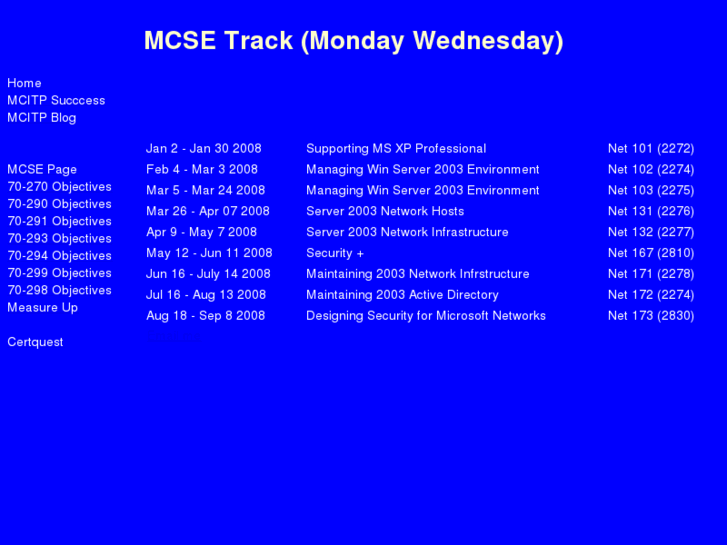 MCSE Track (Monday Wednesday)

Home
MCITP Succcess
MCITP Blog

MCSE Page
70-270 Objectives
70-290 Objectives
70-291 Objectives
70-293 Objectives
70-294 Objectives
70-299 Objectives
70-298 Objectives
Measure Up

Certquest

| | | |
|---|---|---|
| Jan 2 - Jan 30 2008 | Supporting MS XP Professional | Net 101 (2272) |
| Feb 4 - Mar 3 2008 | Managing Win Server 2003 Environment | Net 102 (2274) |
| Mar 5 - Mar 24 2008 | Managing Win Server 2003 Environment | Net 103 (2275) |
| Mar 26 - Apr 07 2008 | Server 2003 Network Hosts | Net 131 (2276) |
| Apr 9 - May 7 2008 | Server 2003 Network Infrastructure | Net 132 (2277) |
| May 12 - Jun 11 2008 | Security + | Net 167 (2810) |
| Jun 16 - July 14 2008 | Maintaining 2003 Network Infrstructure | Net 171 (2278) |
| Jul 16 - Aug 13 2008 | Maintaining 2003 Active Directory | Net 172 (2274) |
| Aug 18 - Sep 8 2008 | Designing Security for Microsoft Networks | Net 173 (2830) |